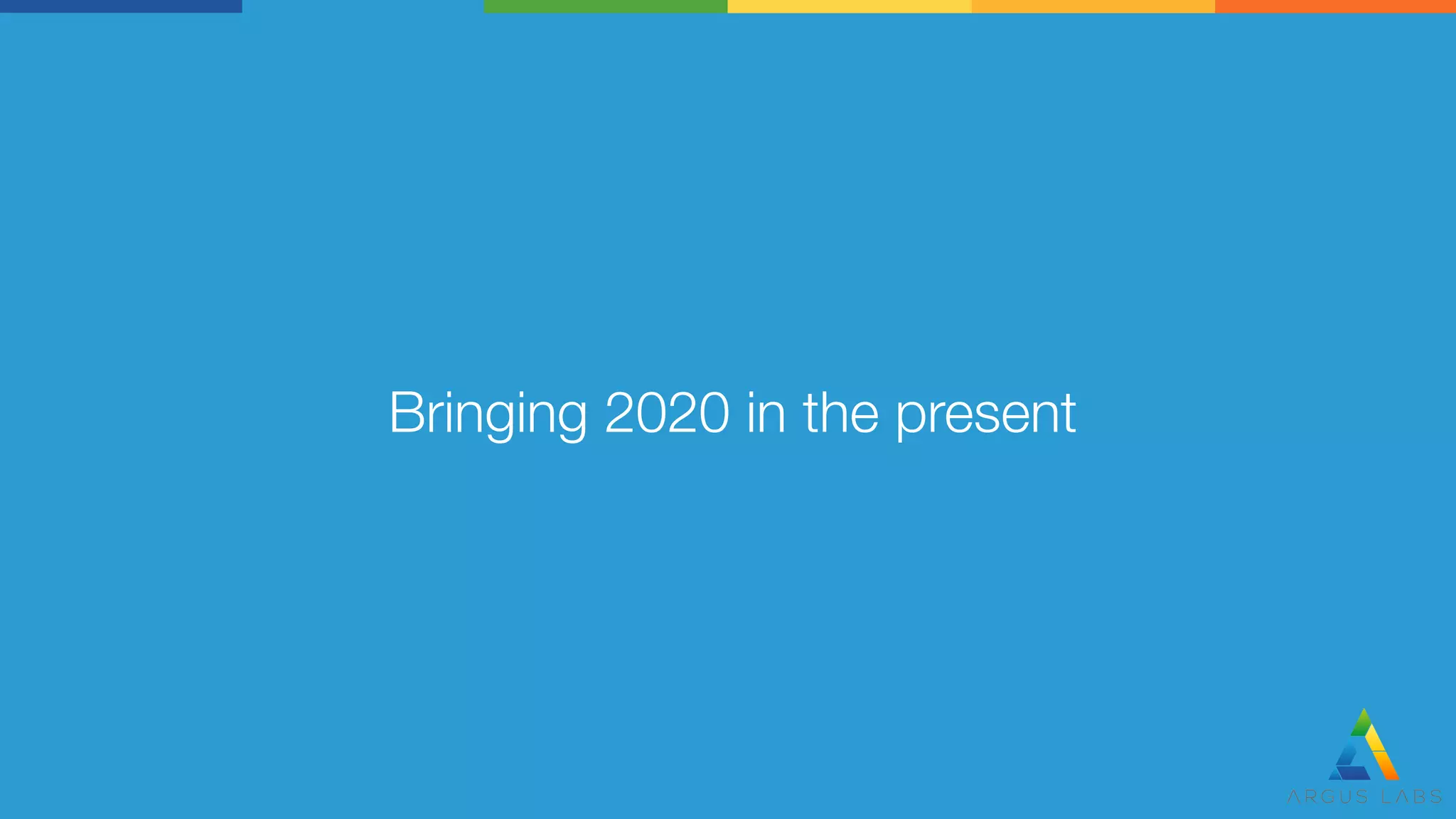 Bringing 2020 in the present

ARGUS LABS